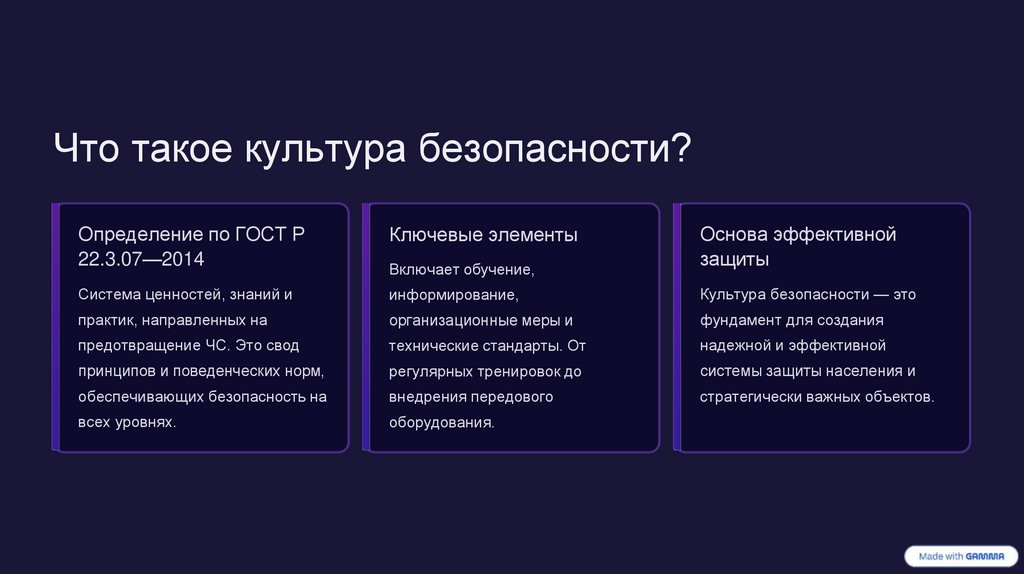 Что такое культура безопасности?

Определение по ГОСТ Р 22.3.07—2014

Система ценностей, знаний и практик, направленных на предотвращение ЧС. Это свод принципов и поведенческих норм, обеспечивающих безопасность на всех уровнях.

Ключевые элементы

Включает обучение, информирование, организационные меры и технические стандарты. От регулярных тренировок до внедрения передового оборудования.

Основа эффективной защиты

Культура безопасности — это фундамент для создания надежной и эффективной системы защиты населения и стратегически важных объектов.

Made with GAMMA